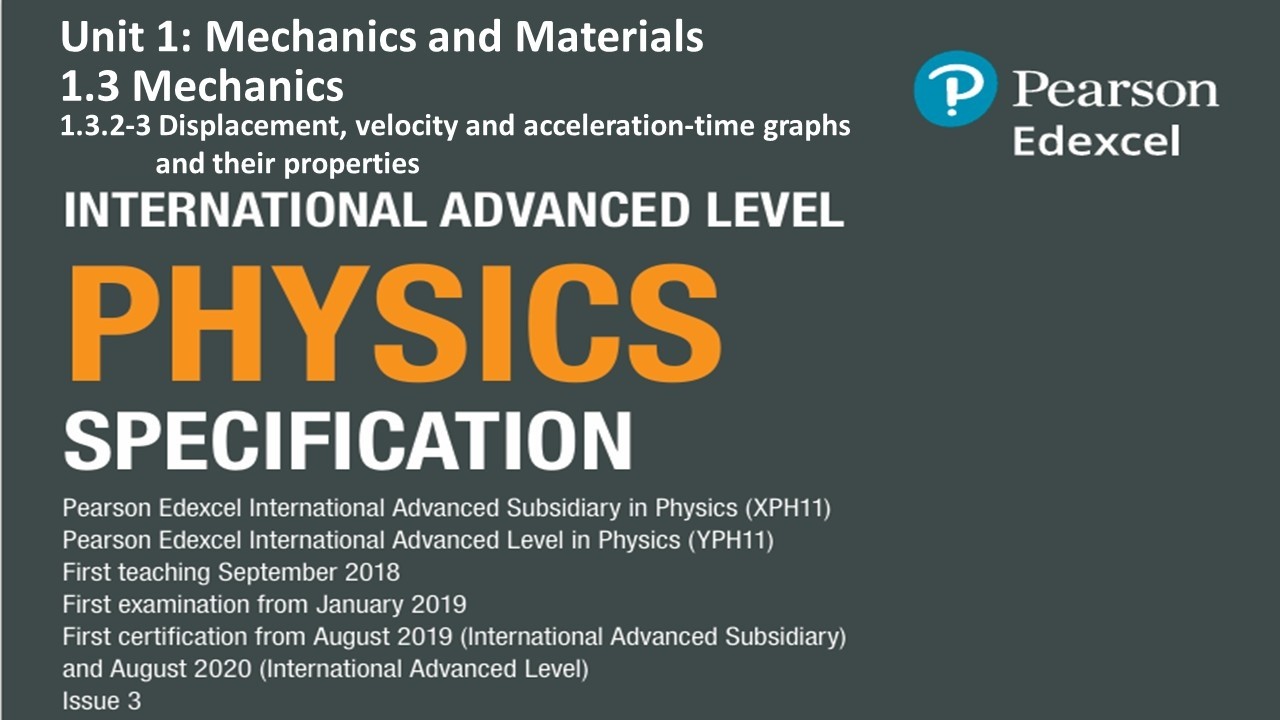 Unit 1: Mechanics and Materials
1.3 Mechanics
1.3.2-3 Displacement, velocity and acceleration-time graphs and their properties

Pearson
Edexcel

INTERNATIONAL ADVANCED LEVEL
PHYSICS
SPECIFICATION

Pearson Edexcel International Advanced Subsidiary in Physics (XPH11)
Pearson Edexcel International Advanced Level in Physics (YPH11)
First teaching September 2018
First examination from January 2019
First certification from August 2019 (International Advanced Subsidiary) and August 2020 (International Advanced Level)
Issue 3